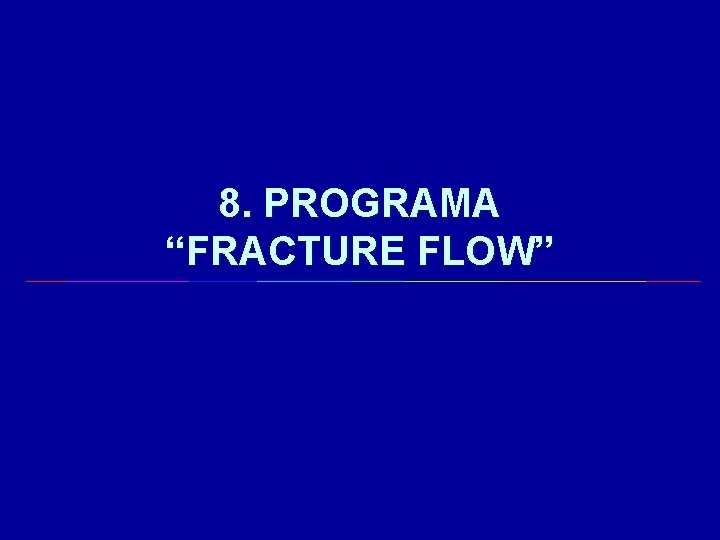 8. PROGRAMA
“FRACTURE FLOW”